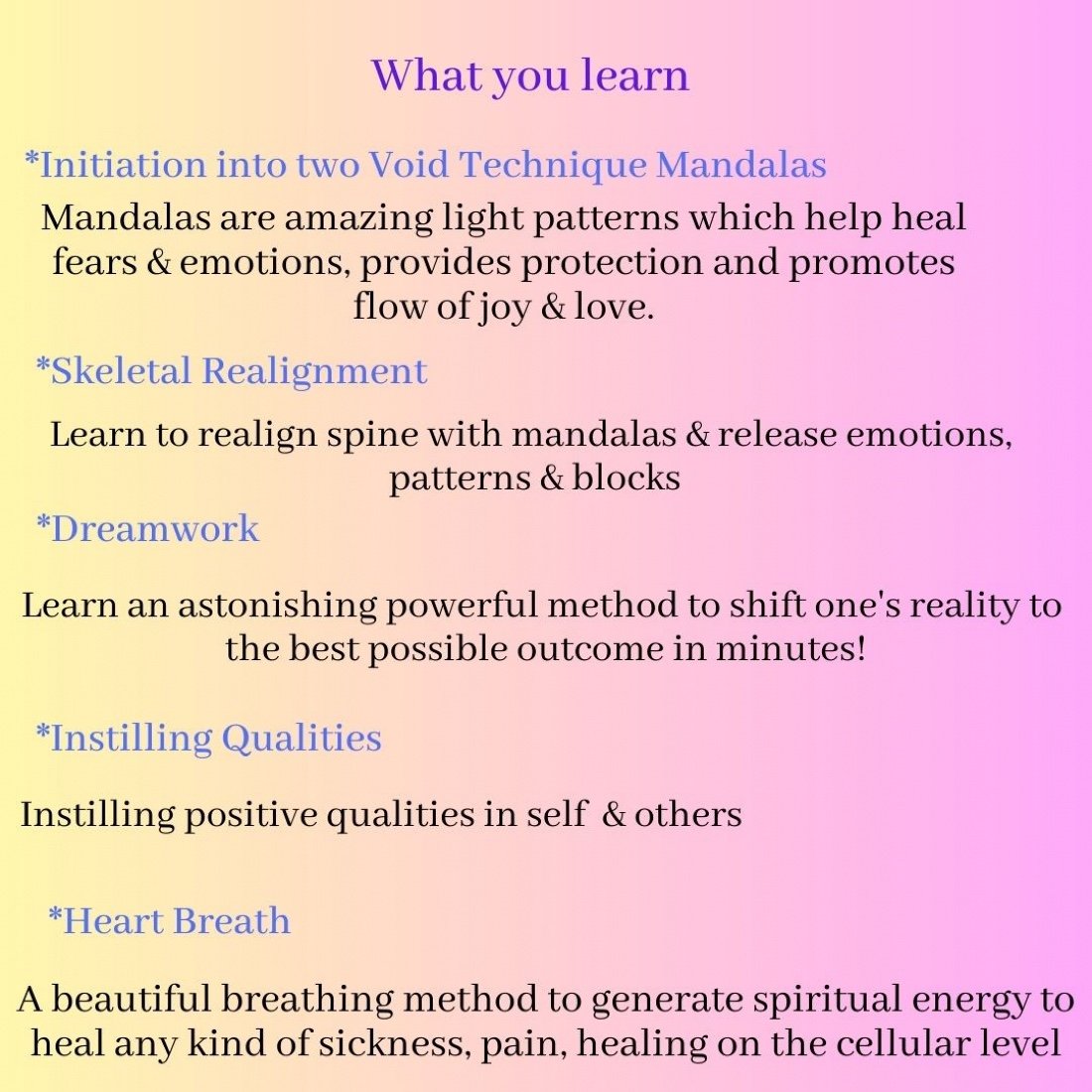 What you learn

*Initiation into two Void Technique Mandalas

Mandalas are amazing light patterns which help heal fears & emotions, provides protection and promotes flow of joy & love.

*Skeletal Realignment

Learn to realign spine with mandalas & release emotions, patterns & blocks

*Dreamwork

Learn an astonishing powerful method to shift one's reality to the best possible outcome in minutes!

*Instilling Qualities

Instilling positive qualities in self & others

*Heart Breath

A beautiful breathing method to generate spiritual energy to heal any kind of sickness, pain, healing on the cellular level